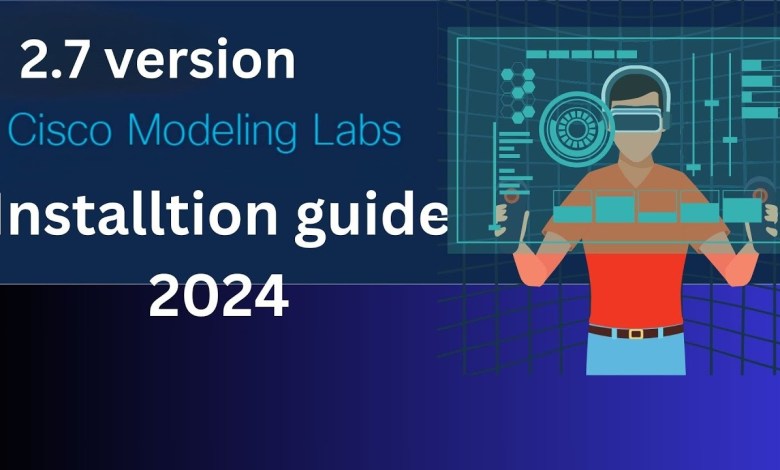 2.7 version
Cisco Modeling Labs
Installtion guide
2024